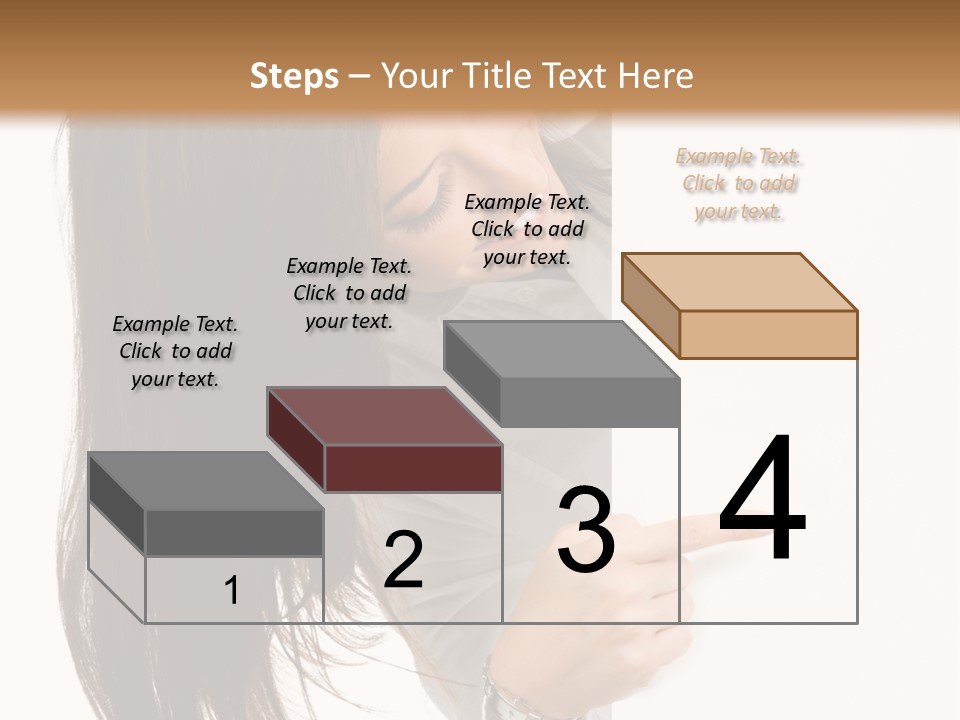 Steps – Your Title Text Here

Example Text. Click to add your text.

Example Text. Click to add your text.

Example Text. Click to add your text.

Example Text. Click to add your text.

1

2

3

4